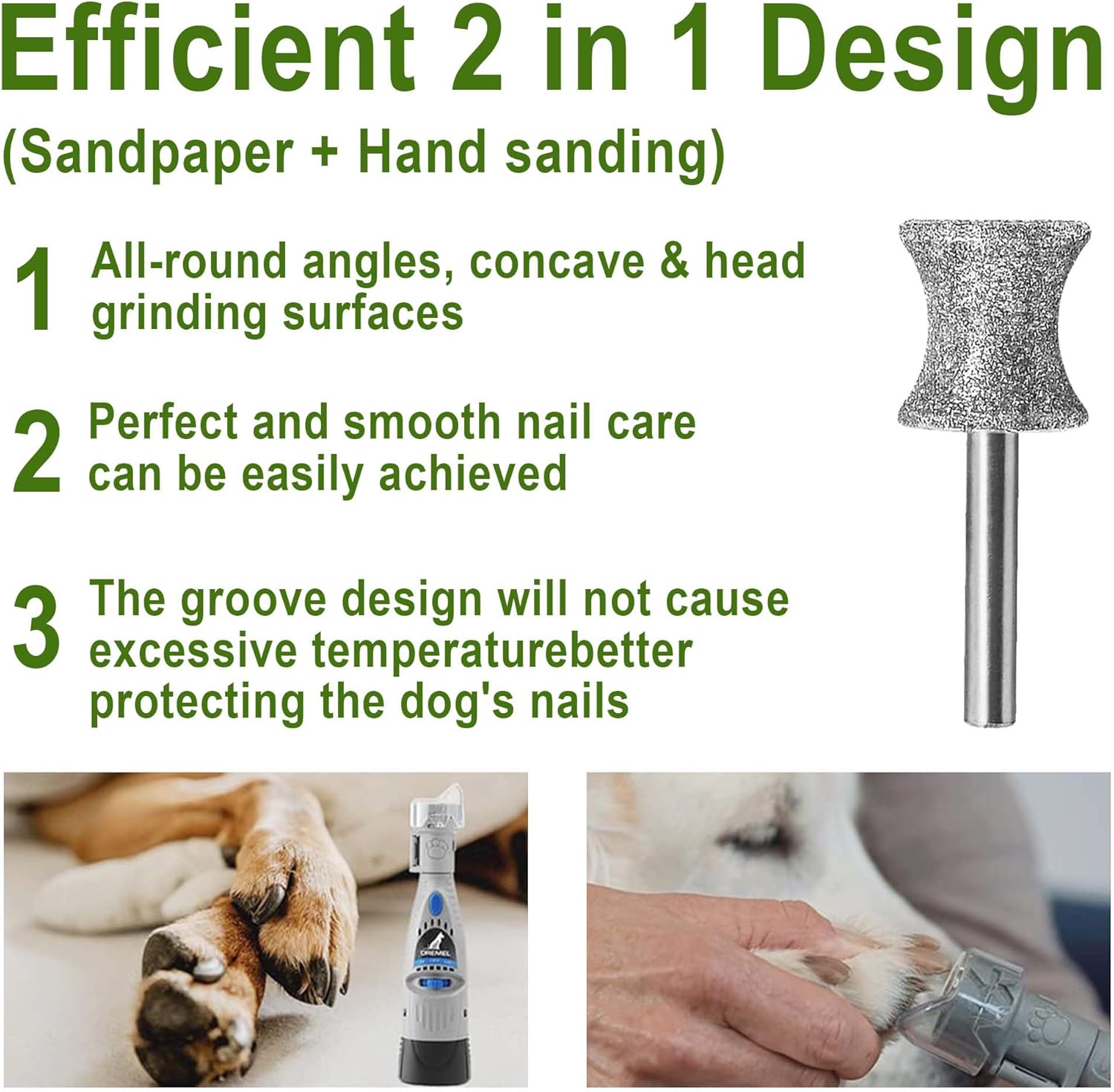 Efficient 2 in 1 Design
(Sandpaper + Hand sanding)

1 All-round angles, concave & head grinding surfaces

2 Perfect and smooth nail care can be easily achieved

3 The groove design will not cause excessive temperaturebetter protecting the dog's nails

DREMEL